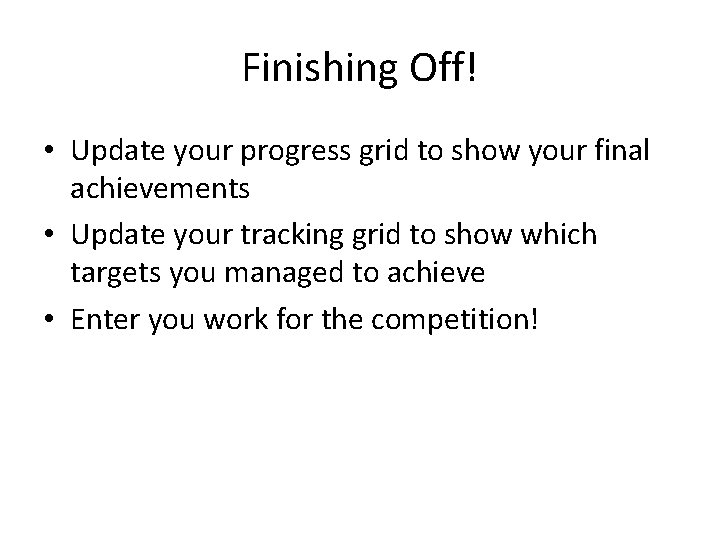 Finishing Off!

• Update your progress grid to show your final achievements

• Update your tracking grid to show which targets you managed to achieve

• Enter you work for the competition!